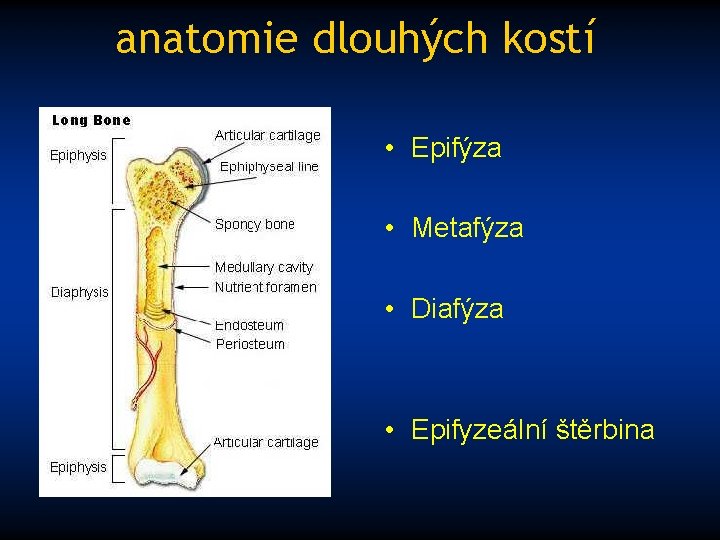 anatomie dlouhých kostí

Long Bone

Epiphysis

Diaphysis

Epiphysis

Articular cartilage

Ephiphyseal line

Spongy bone

Medullary cavity

Nutrient foramen

Endosteum

Periosteum

Articular cartilage

• Epifýza

• Metafýza

• Diafýza

• Epifyzeální štěrbina